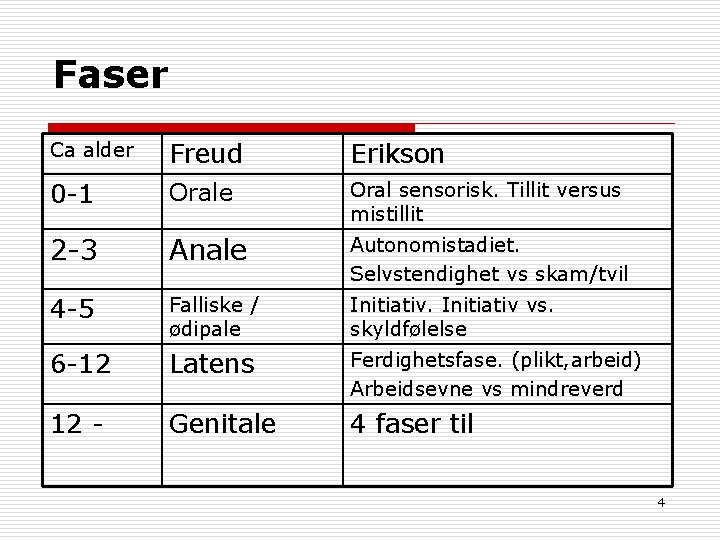 Faser

| Ca alder | Freud | Erikson |
|---|---|---|
| 0-1 | Orale | Oral sensorisk. Tillit versus mistillit |
| 2-3 | Anale | Autonomistadiet. Selvstendighet vs skam/tvil |
| 4-5 | Falliske / ødipale | Initiativ. Initiativ vs. skyldfølelse |
| 6-12 | Latens | Ferdighetsfase. (plikt,arbeid) Arbeidsevne vs mindreverd |
| 12 - | Genitale | 4 faser til |

4